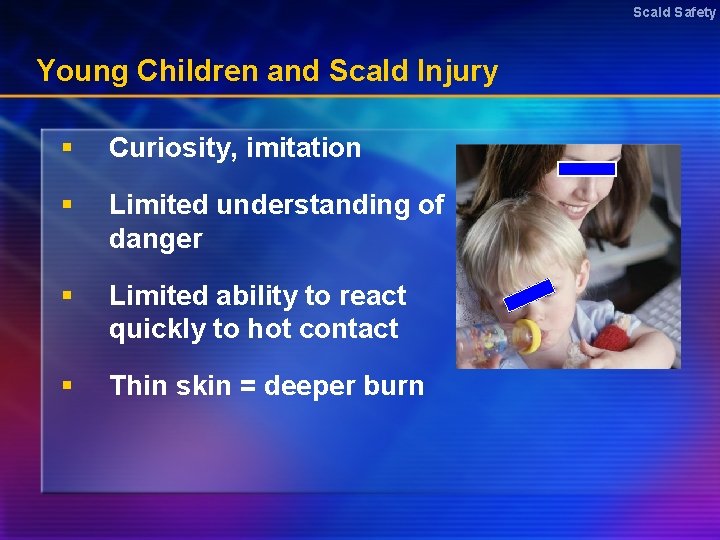 Scald Safety

Young Children and Scald Injury

▪ Curiosity, imitation

▪ Limited understanding of danger

▪ Limited ability to react quickly to hot contact

▪ Thin skin = deeper burn